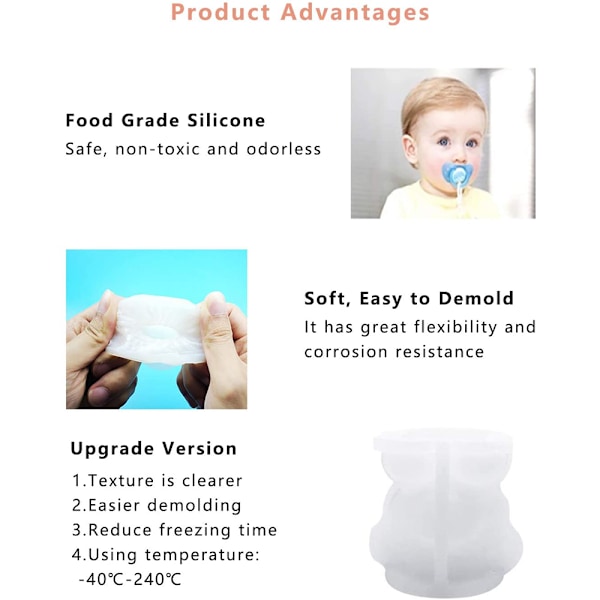 Product Advantages

Food Grade Silicone
Safe, non-toxic and odorless

Soft, Easy to Demold
It has great flexibility and corrosion resistance

Upgrade Version
1.Texture is clearer
2.Easier demolding
3.Reduce freezing time
4.Using temperature: -40℃-240℃